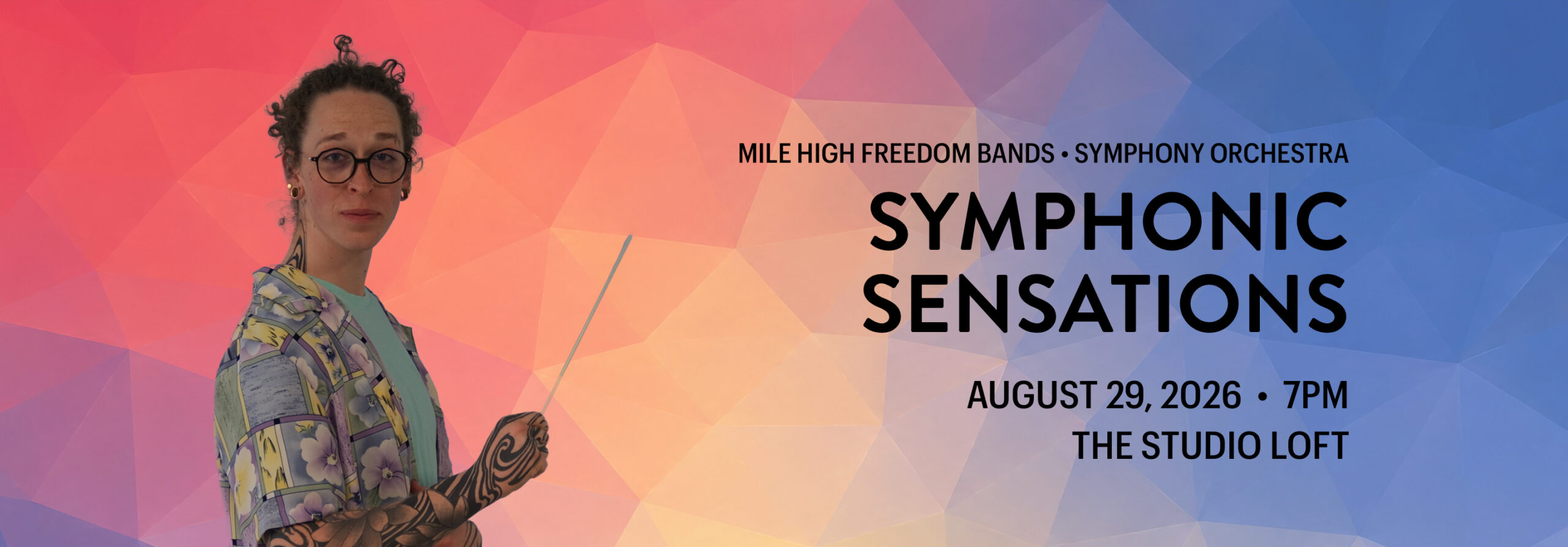 MILE HIGH FREEDOM BANDS • SYMPHONY ORCHESTRA

SYMPHONIC SENSATIONS

AUGUST 29, 2026 • 7PM
THE STUDIO LOFT